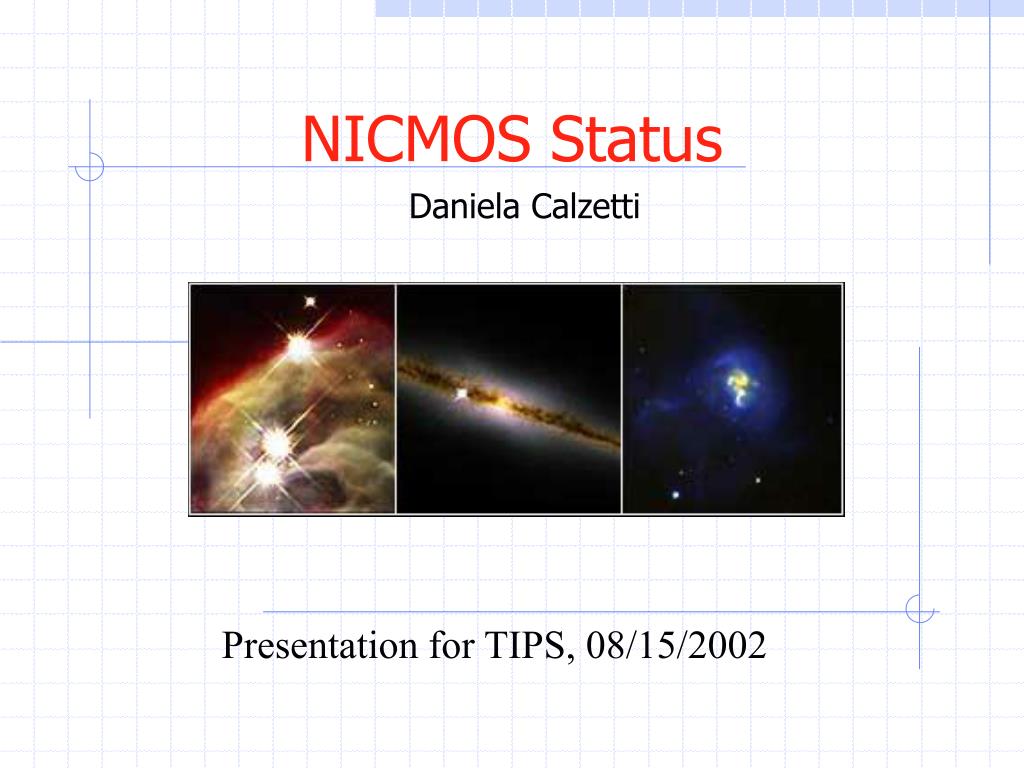 NICMOS Status

Daniela Calzetti

Presentation for TIPS, 08/15/2002